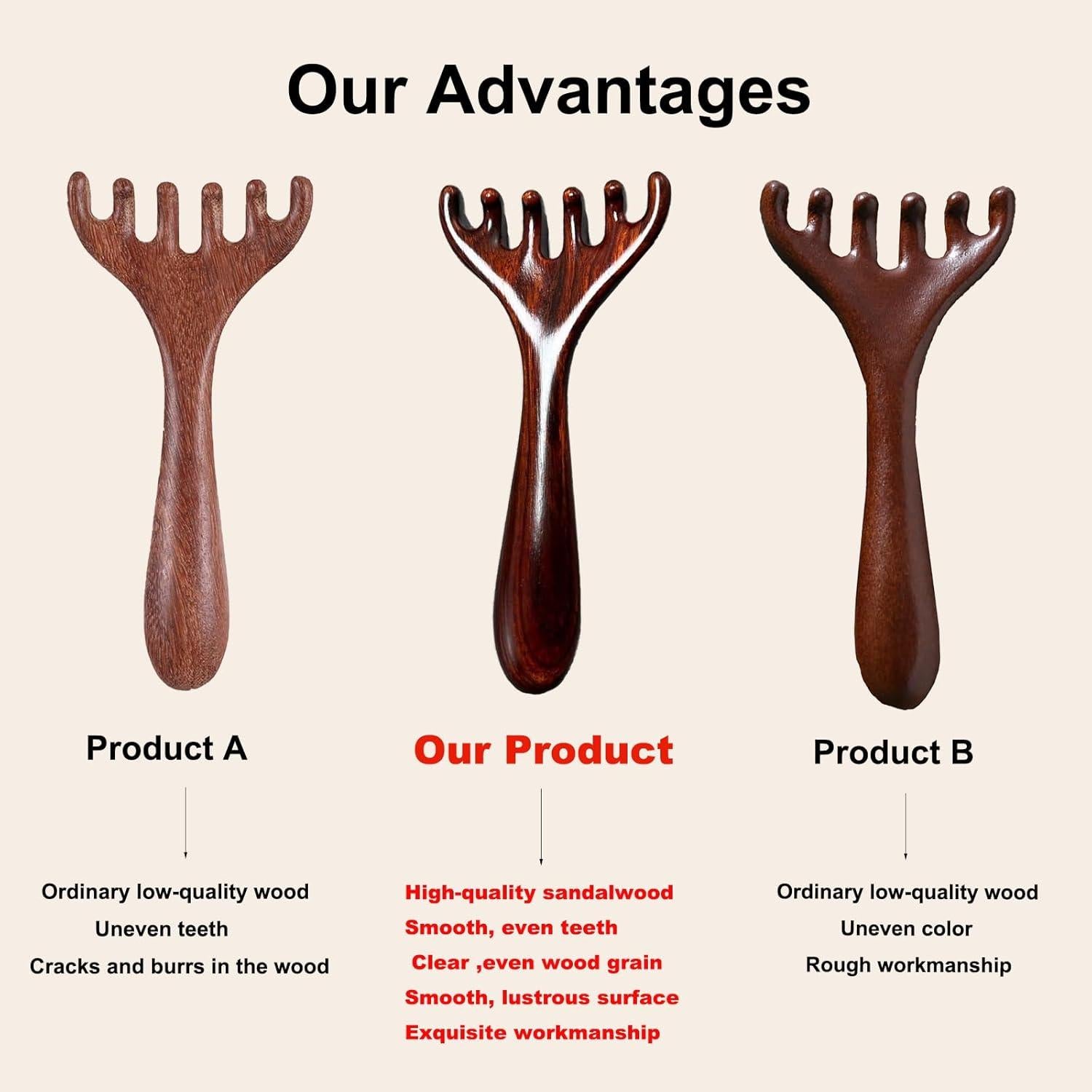 Our Advantages

Product A

Ordinary low-quality wood
Uneven teeth
Cracks and burrs in the wood

Our Product

High-quality sandalwood
Smooth, even teeth
Clear ,even wood grain
Smooth, lustrous surface
Exquisite workmanship

Product B

Ordinary low-quality wood
Uneven color
Rough workmanship